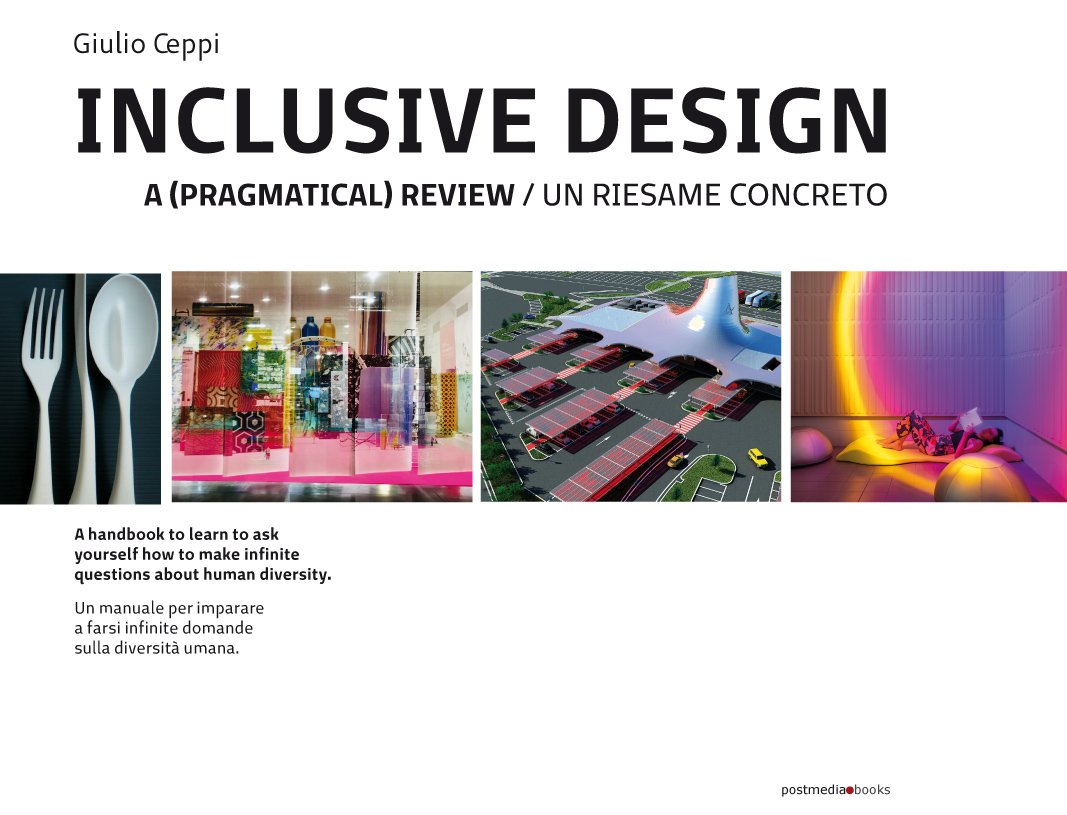 Giulio Ceppi

INCLUSIVE DESIGN

A (PRAGMATICAL) REVIEW / UN RIESAME CONCRETO

A handbook to learn to ask yourself how to make infinite questions about human diversity.

Un manuale per imparare a farsi infinite domande sulla diversità umana.

postmedia books